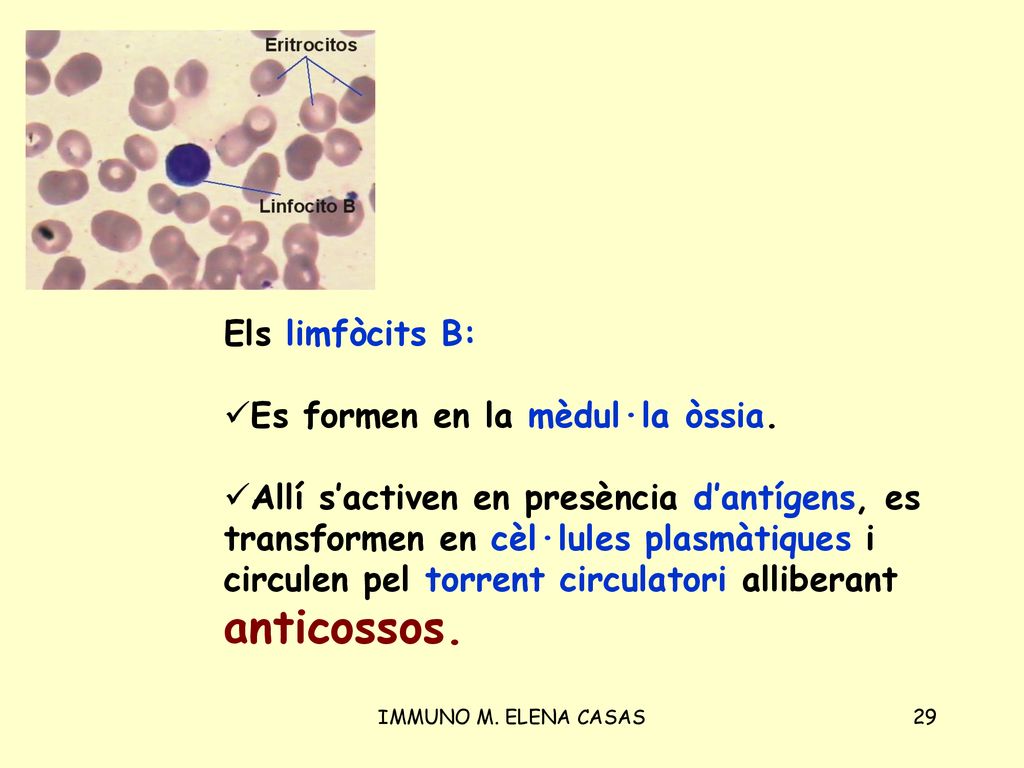 Eritrocitos

Linfocito B

Els limfòcits B:

✓Es formen en la mèdul·la òssia.

✓Allí s'activen en presència d'antígens, es transformen en cèl·lules plasmàtiques i circulen pel torrent circulatori alliberant anticossos.

IMMUNO M. ELENA CASAS

29